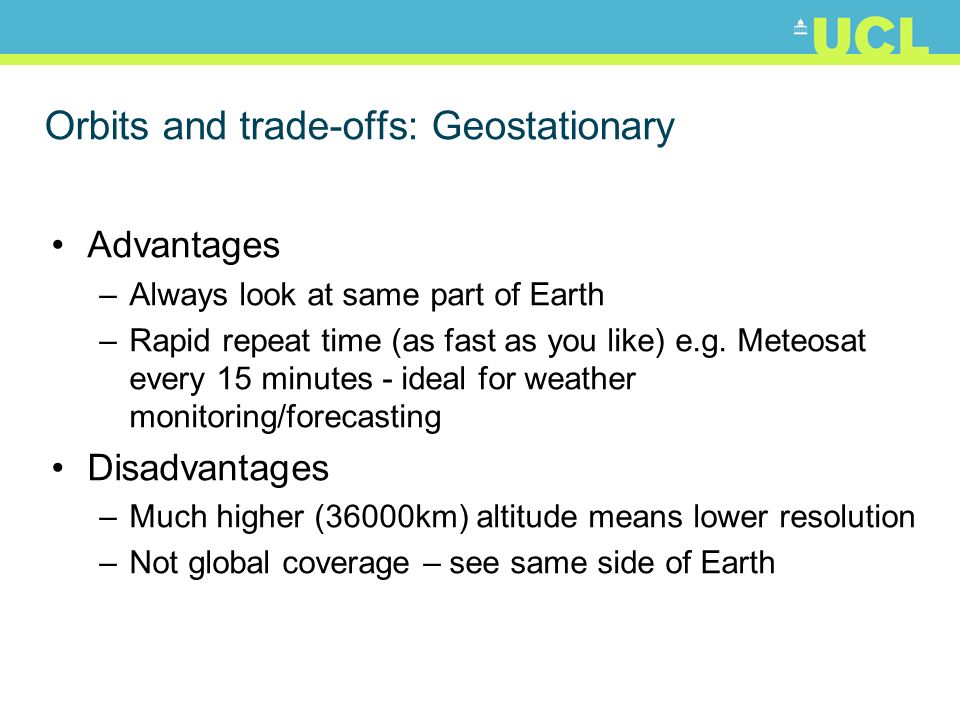 UCL

Orbits and trade-offs: Geostationary

• Advantages
– Always look at same part of Earth
– Rapid repeat time (as fast as you like) e.g. Meteosat every 15 minutes - ideal for weather monitoring/forecasting

• Disadvantages
– Much higher (36000km) altitude means lower resolution
– Not global coverage – see same side of Earth